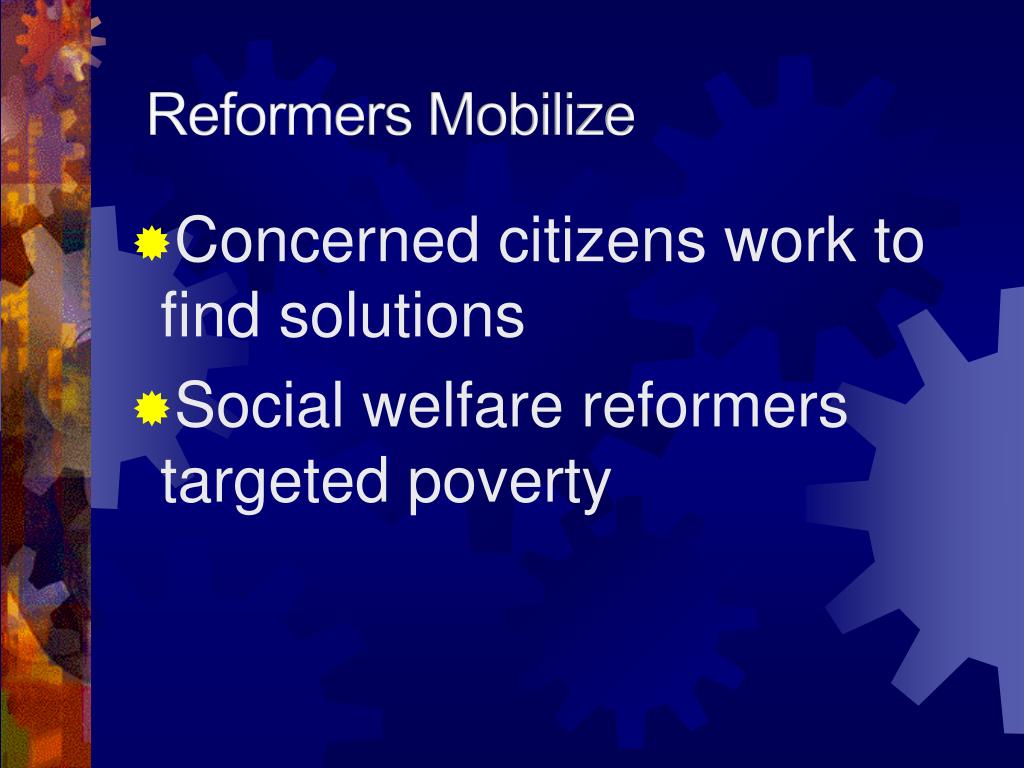 Reformers Mobilize

Concerned citizens work to find solutions

Social welfare reformers targeted poverty